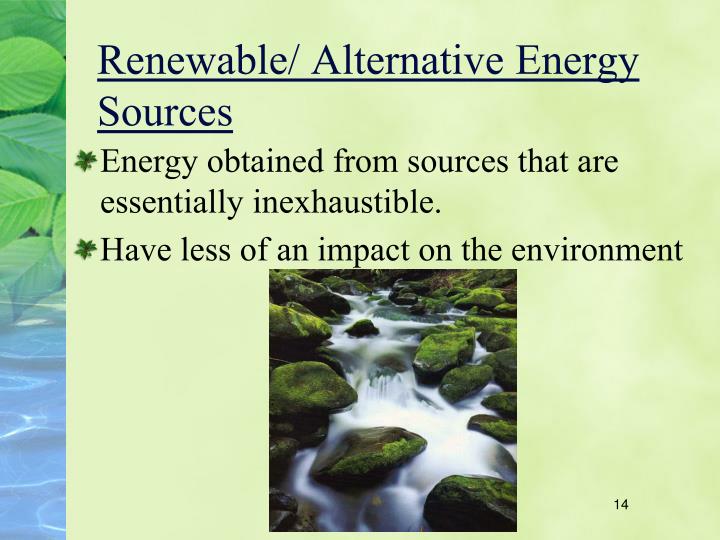 Renewable/ Alternative Energy Sources

Energy obtained from sources that are essentially inexhaustible.

Have less of an impact on the environment

14